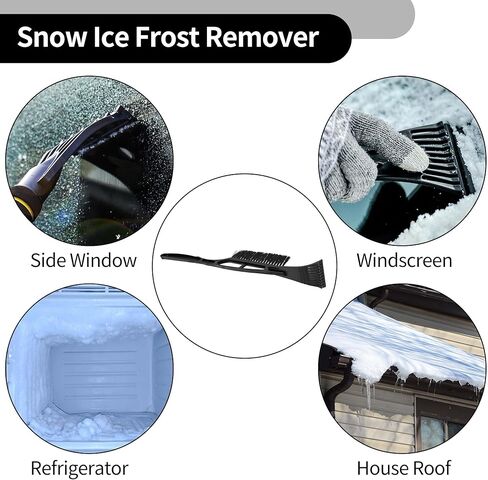 Snow Ice Frost Remover

Side Window

Windscreen

Refrigerator

House Roof